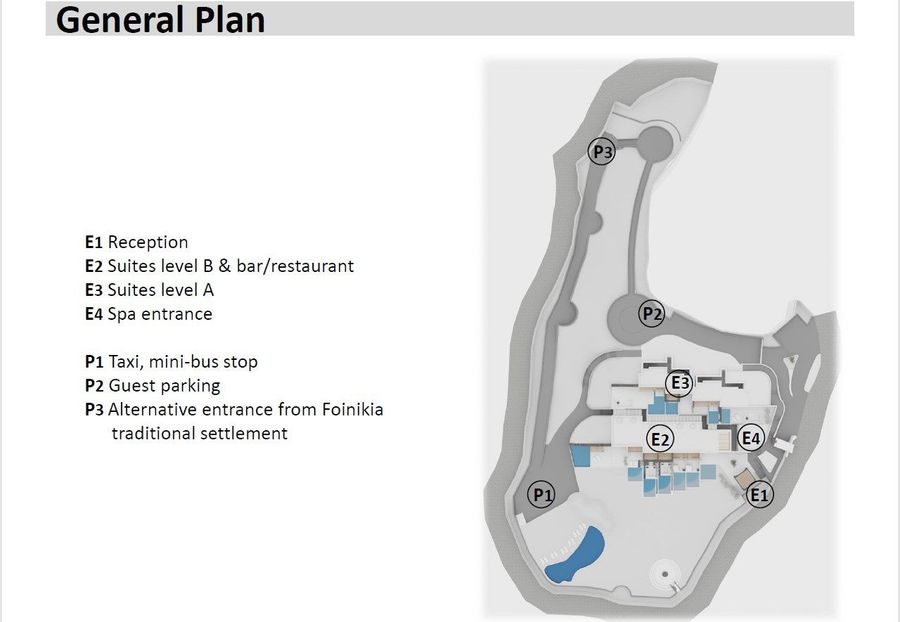 General Plan

E1 Reception
E2 Suites level B & bar/restaurant
E3 Suites level A
E4 Spa entrance

P1 Taxi, mini-bus stop
P2 Guest parking
P3 Alternative entrance from Foinikia traditional settlement

P3
P2
E3
E2
E4
P1
E1